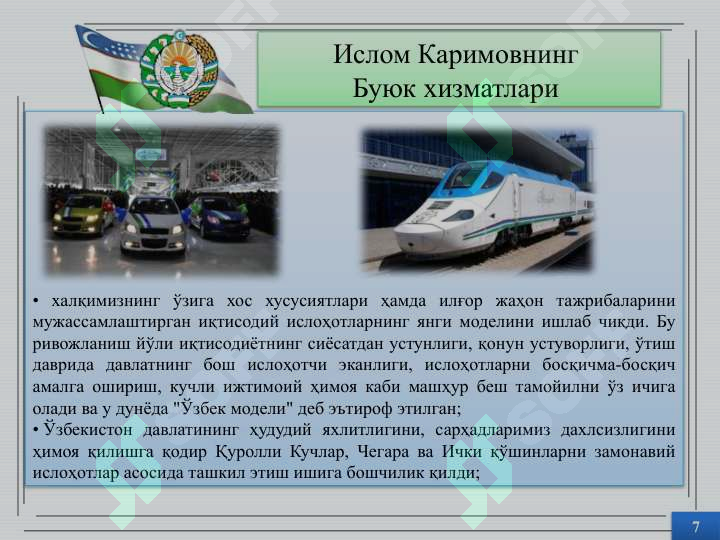 Ислом Каримовнинг Буюк хизматлари

• халқимизнинг ўзига хос хусусиятлари ҳамда илғор жаҳон тажрибаларини мужассамлаштирган иқтисодий ислоҳотларнинг янги моделини ишлаб чиқди. Бу ривожланиш йўли иқтисодиётнинг сиёсатдан устунлиги, қонун устуворлиги, ўтиш даврида давлатнинг бош ислоҳотчи эканлиги, ислоҳотларни босқичма-босқич амалга ошириш, кучли ижтимоий ҳимоя каби машҳур беш тамойилни ўз ичига олади ва у дунёда "Ўзбек модели" деб эътироф этилган;

• Ўзбекистон давлатининг ҳудудий яхлитлигини, сарҳадларимиз дахлсизлигини ҳимоя қилишга қодир Қуролли Кучлар, Чегара ва Ички қўшинларни замонавий ислоҳотлар асосида ташкил этиш ишига бошчилик қилди;

7